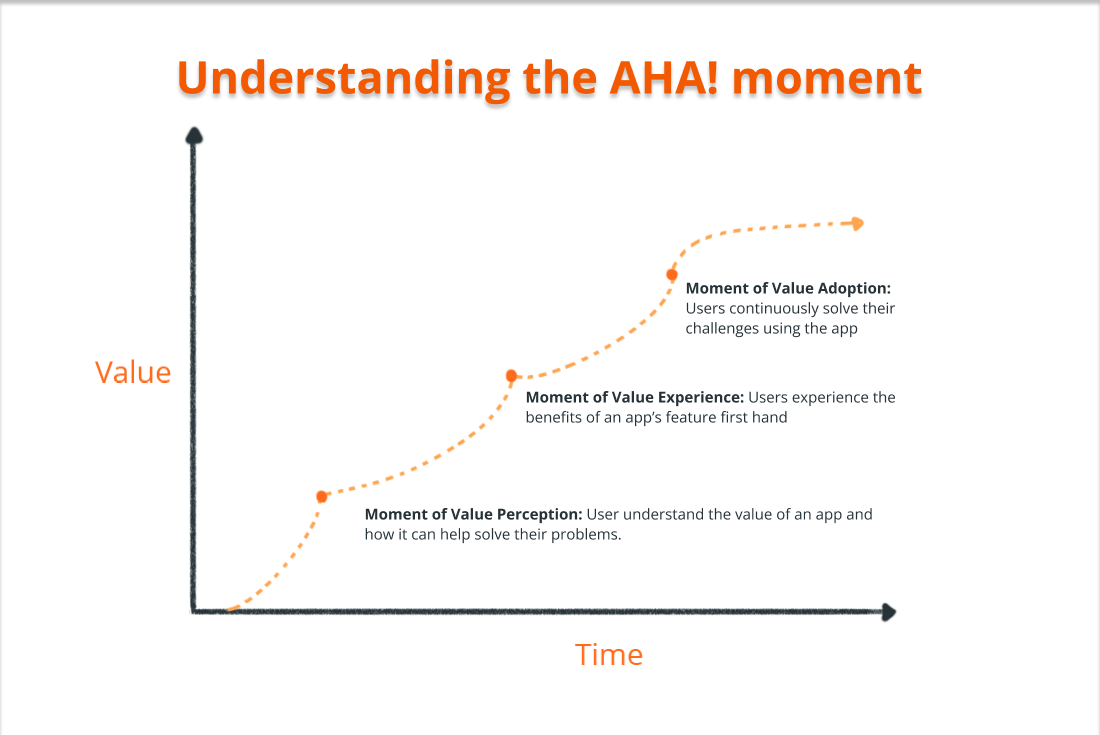 Understanding the AHA! moment

Value

Moment of Value Adoption: Users continuously solve their challenges using the app

Moment of Value Experience: Users experience the benefits of an app's feature first hand

Moment of Value Perception: User understand the value of an app and how it can help solve their problems.

Time